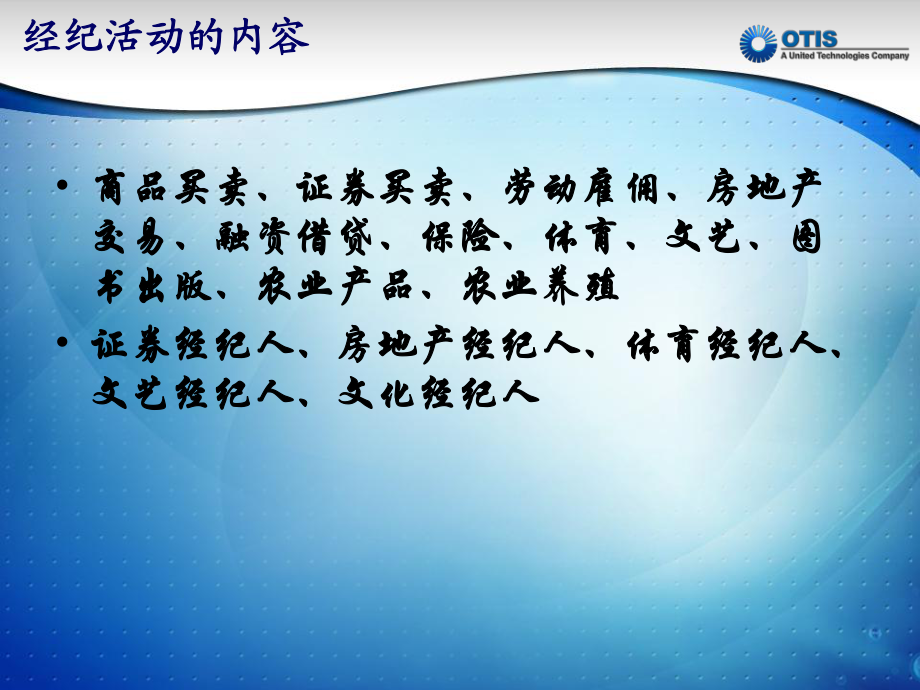 经纪活动的内容

OTIS
A United Technologies Company

• 商品买卖、证券买卖、劳动雇佣、房地产交易、融资借贷、保险、体育、文艺、图书出版、农业产品、农业养殖

• 证券经纪人、房地产经纪人、体育经纪人、文艺经纪人、文化经纪人